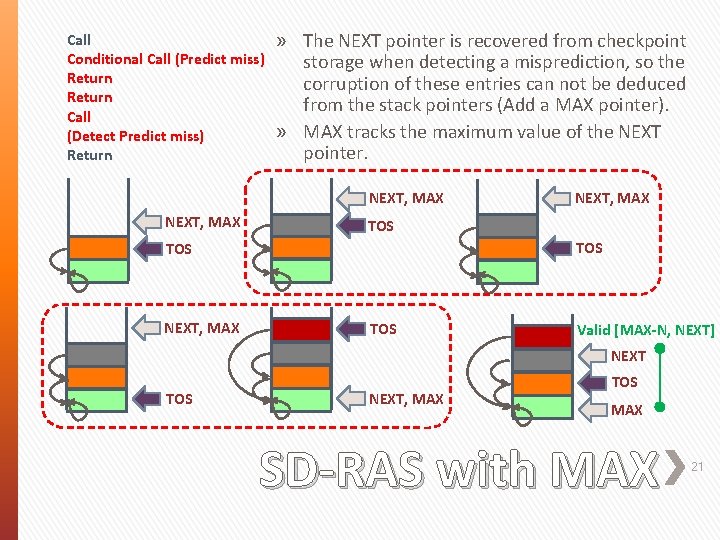 Call
Conditional Call (Predict miss)
Return
Return
Call
(Detect Predict miss)
Return

» The NEXT pointer is recovered from checkpoint storage when detecting a misprediction, so the corruption of these entries can not be deduced from the stack pointers (Add a MAX pointer).
» MAX tracks the maximum value of the NEXT pointer.

NEXT, MAX
TOS

NEXT, MAX
TOS

NEXT, MAX
TOS

NEXT, MAX
TOS

TOS
NEXT, MAX

Valid [MAX-N, NEXT]
NEXT
TOS
MAX

SD-RAS with MAX

21